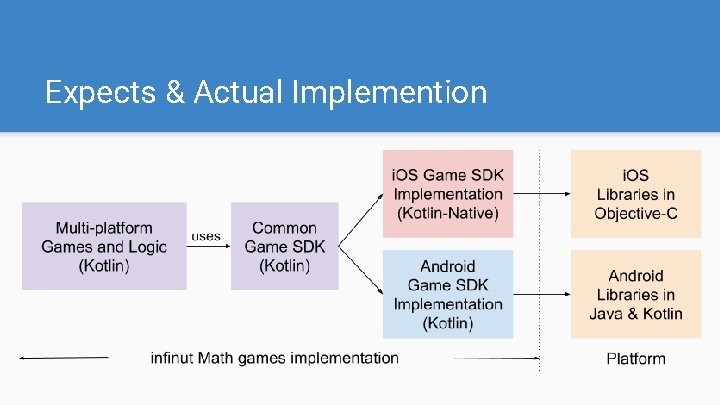 Expects & Actual Implemention

Multi-platform Games and Logic (Kotlin)

uses

Common Game SDK (Kotlin)

iOS Game SDK Implementation (Kotlin-Native)

Android Game SDK Implementation (Kotlin)

iOS Libraries in Objective-C

Android Libraries in Java & Kotlin

infinut Math games implementation

Platform